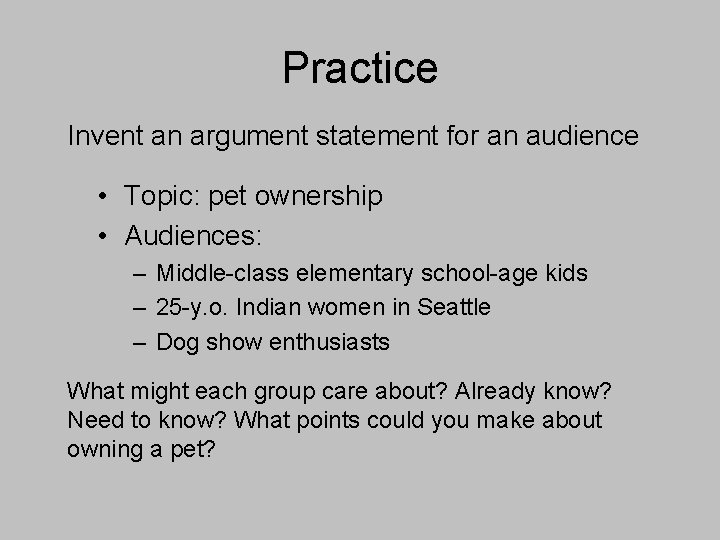 Practice

Invent an argument statement for an audience

• Topic: pet ownership
• Audiences:
– Middle-class elementary school-age kids
– 25-y.o. Indian women in Seattle
– Dog show enthusiasts

What might each group care about? Already know? Need to know? What points could you make about owning a pet?